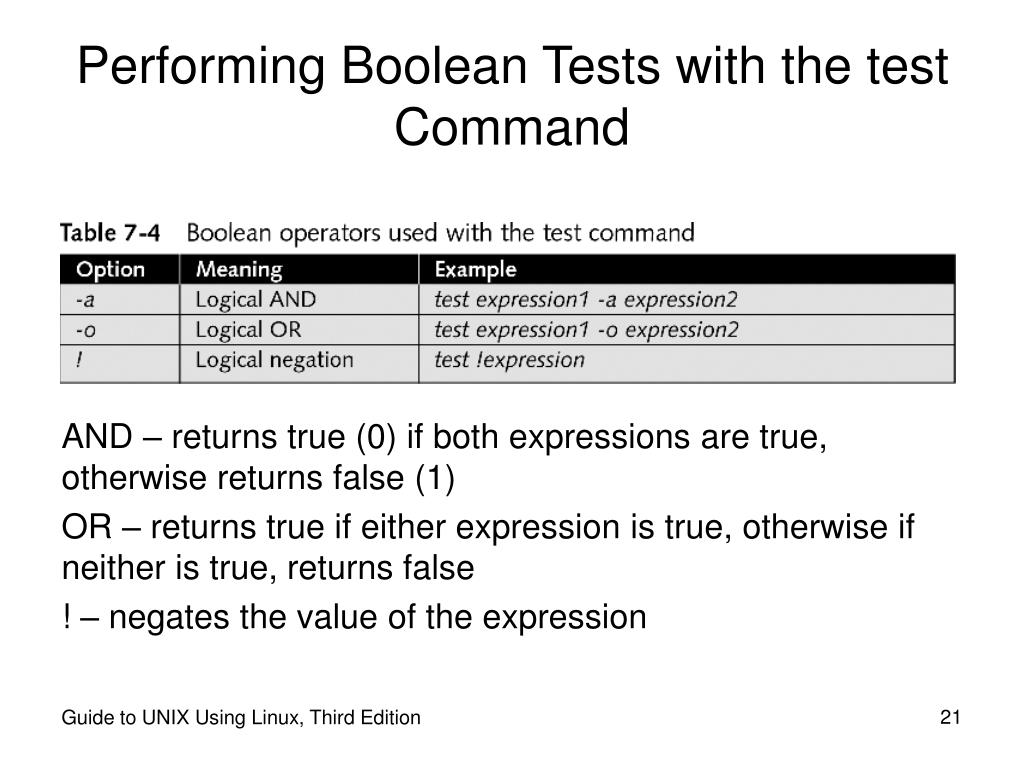 Performing Boolean Tests with the test Command

Table 7-4 Boolean operators used with the test command

| Option | Meaning | Example |
|---|---|---|
| -a | Logical AND | test expression1 -a expression2 |
| -o | Logical OR | test expression1 -o expression2 |
| ! | Logical negation | test !expression |

AND – returns true (0) if both expressions are true, otherwise returns false (1)

OR – returns true if either expression is true, otherwise if neither is true, returns false

! – negates the value of the expression

Guide to UNIX Using Linux, Third Edition

21